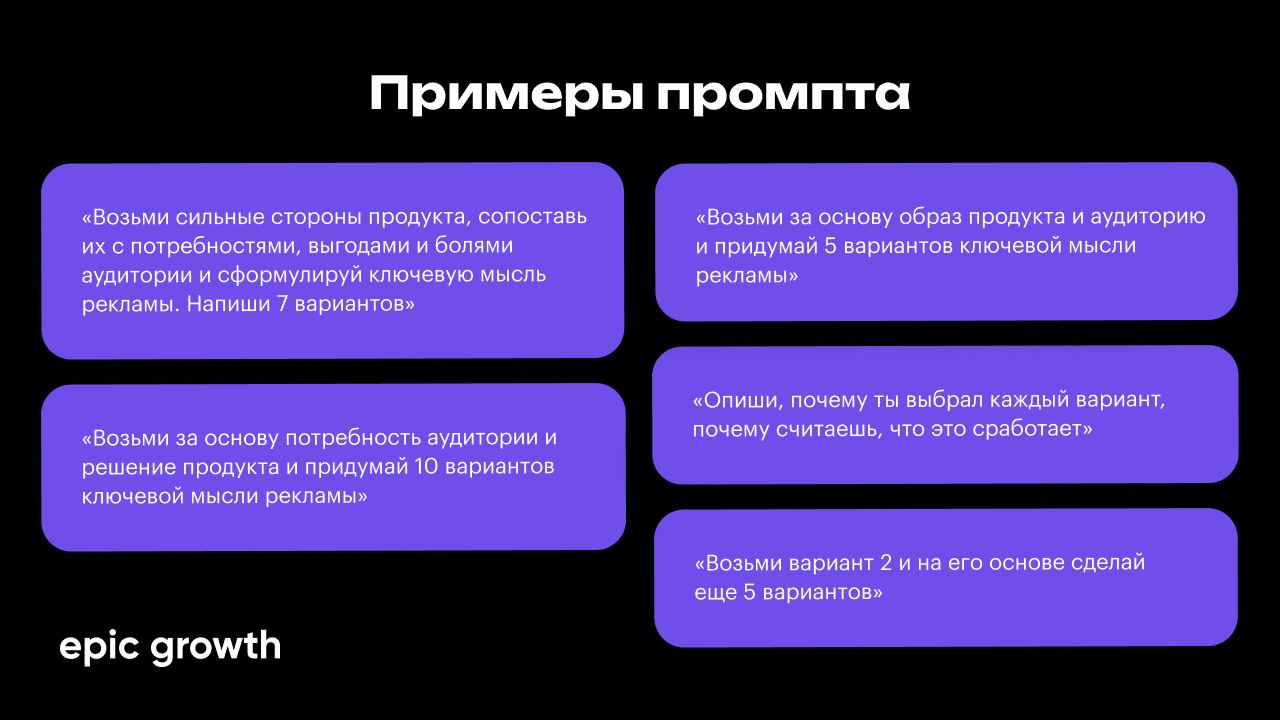 Примеры промпта

«Возьми сильные стороны продукта, сопоставь их с потребностями, выгодами и болями аудитории и сформулируй ключевую мысль рекламы. Напиши 7 вариантов»

«Возьми за основу потребность аудитории и решение продукта и придумай 10 вариантов ключевой мысли рекламы»

«Возьми за основу образ продукта и аудиторию и придумай 5 вариантов ключевой мысли рекламы»

«Опиши, почему ты выбрал каждый вариант, почему считаешь, что это сработает»

«Возьми вариант 2 и на его основе сделай еще 5 вариантов»

epic growth